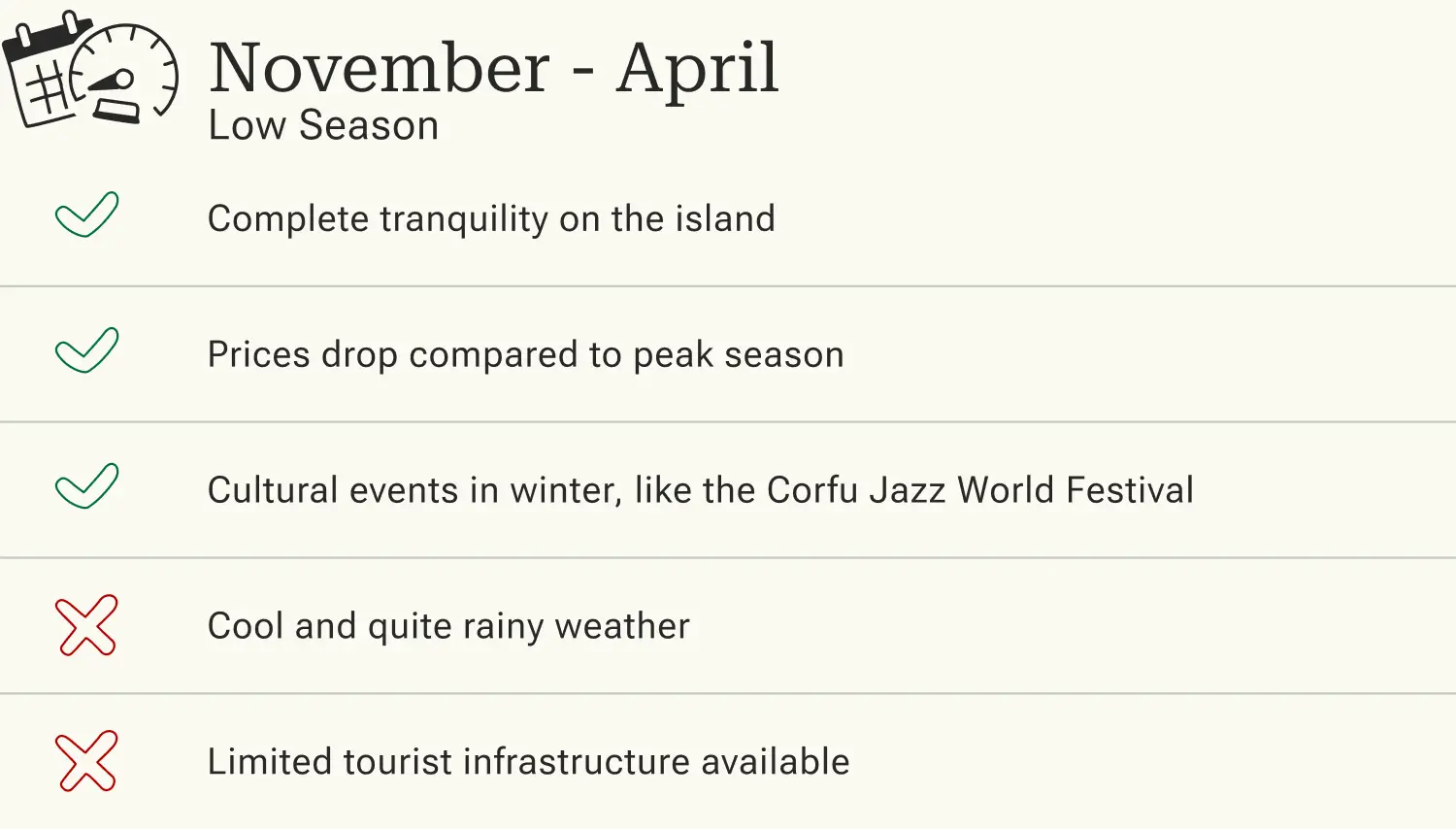 November - April
Low Season

Complete tranquility on the island

Prices drop compared to peak season

Cultural events in winter, like the Corfu Jazz World Festival

Cool and quite rainy weather

Limited tourist infrastructure available